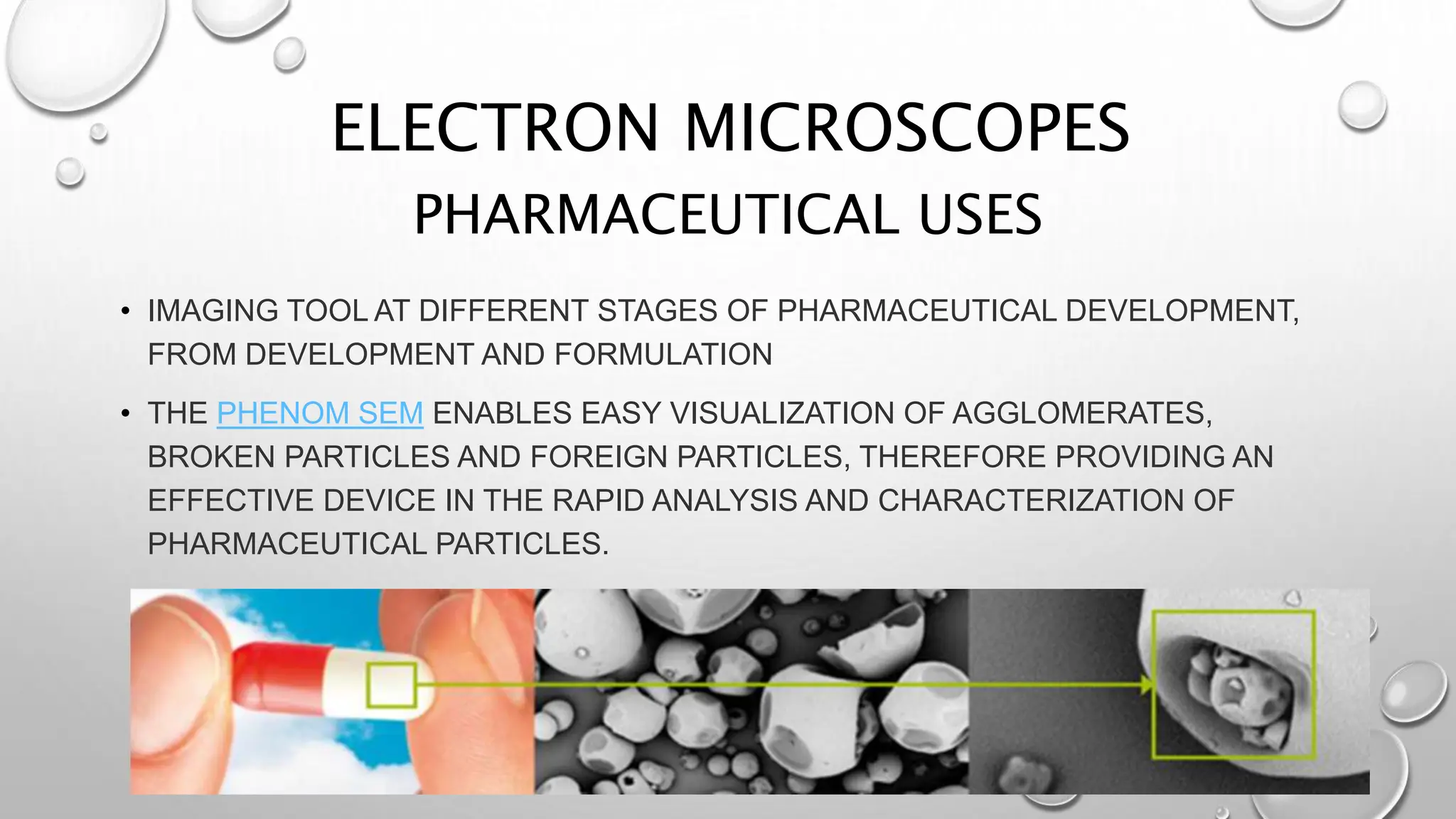 ELECTRON MICROSCOPES
PHARMACEUTICAL USES

• IMAGING TOOL AT DIFFERENT STAGES OF PHARMACEUTICAL DEVELOPMENT, FROM DEVELOPMENT AND FORMULATION

• THE PHENOM SEM ENABLES EASY VISUALIZATION OF AGGLOMERATES, BROKEN PARTICLES AND FOREIGN PARTICLES, THEREFORE PROVIDING AN EFFECTIVE DEVICE IN THE RAPID ANALYSIS AND CHARACTERIZATION OF PHARMACEUTICAL PARTICLES.